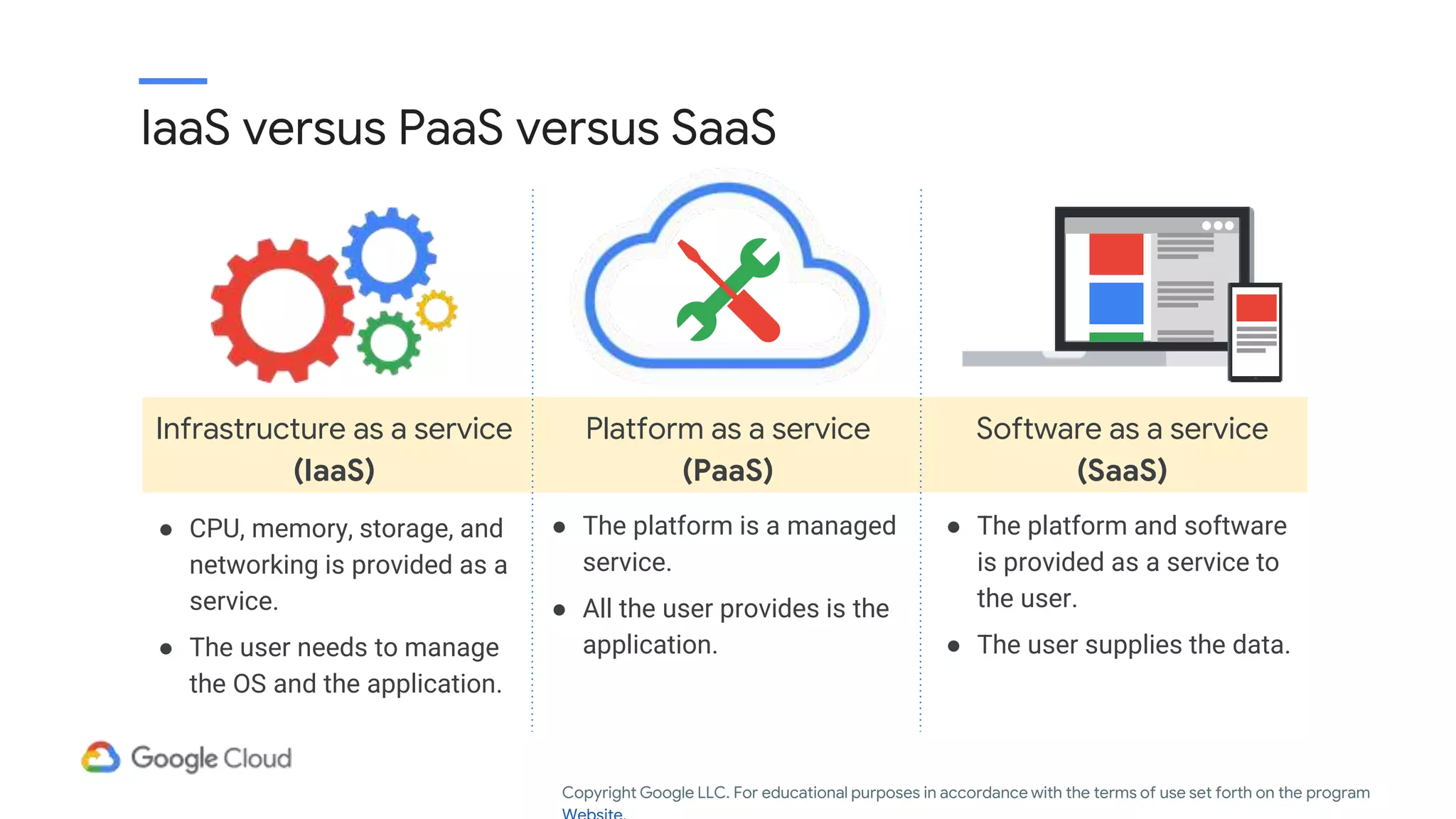 IaaS versus PaaS versus SaaS

Infrastructure as a service (IaaS)

- CPU, memory, storage, and networking is provided as a service.
- The user needs to manage the OS and the application.

Platform as a service (PaaS)

- The platform is a managed service.
- All the user provides is the application.

Software as a service (SaaS)

- The platform and software is provided as a service to the user.
- The user supplies the data.

Google Cloud

Copyright Google LLC. For educational purposes in accordance with the terms of use set forth on the program Website.